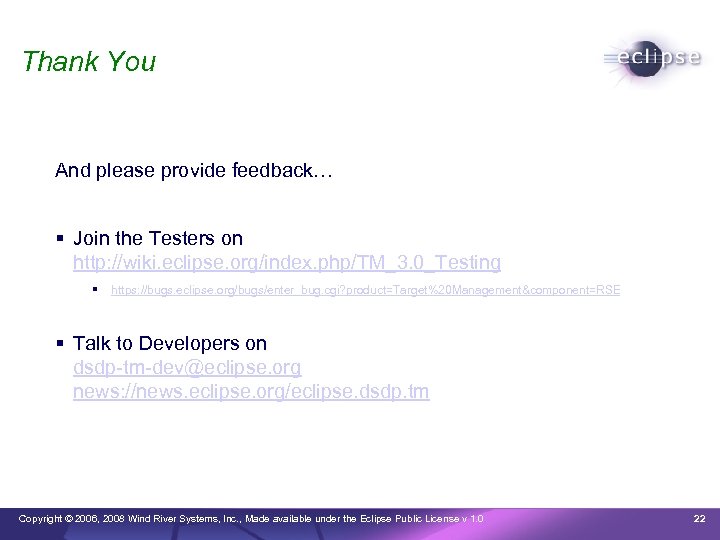 Thank You

eclipse

And please provide feedback…

▪ Join the Testers on http://wiki.eclipse.org/index.php/TM_3.0_Testing

▪ https://bugs.eclipse.org/bugs/enter_bug.cgi?product=Target%20Management&component=RSE

▪ Talk to Developers on dsdp-tm-dev@eclipse.org news://news.eclipse.org/eclipse.dsdp.tm

Copyright © 2006, 2008 Wind River Systems, Inc., Made available under the Eclipse Public License v 1.0

22